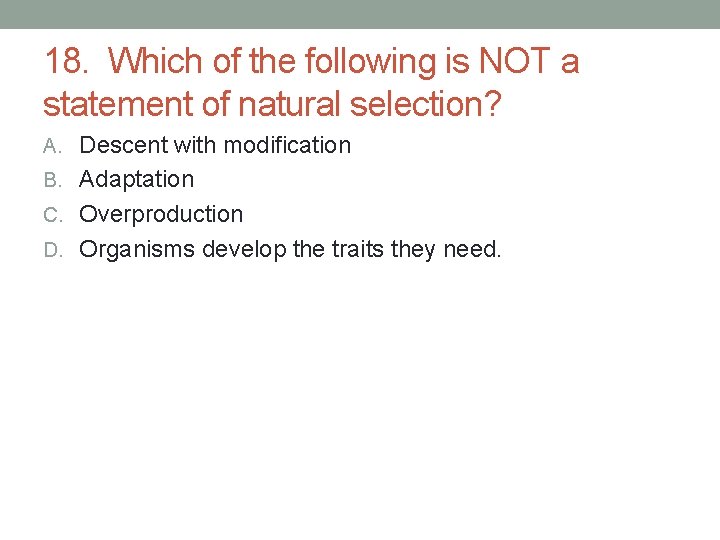 18. Which of the following is NOT a statement of natural selection?

A. Descent with modification
B. Adaptation
C. Overproduction
D. Organisms develop the traits they need.